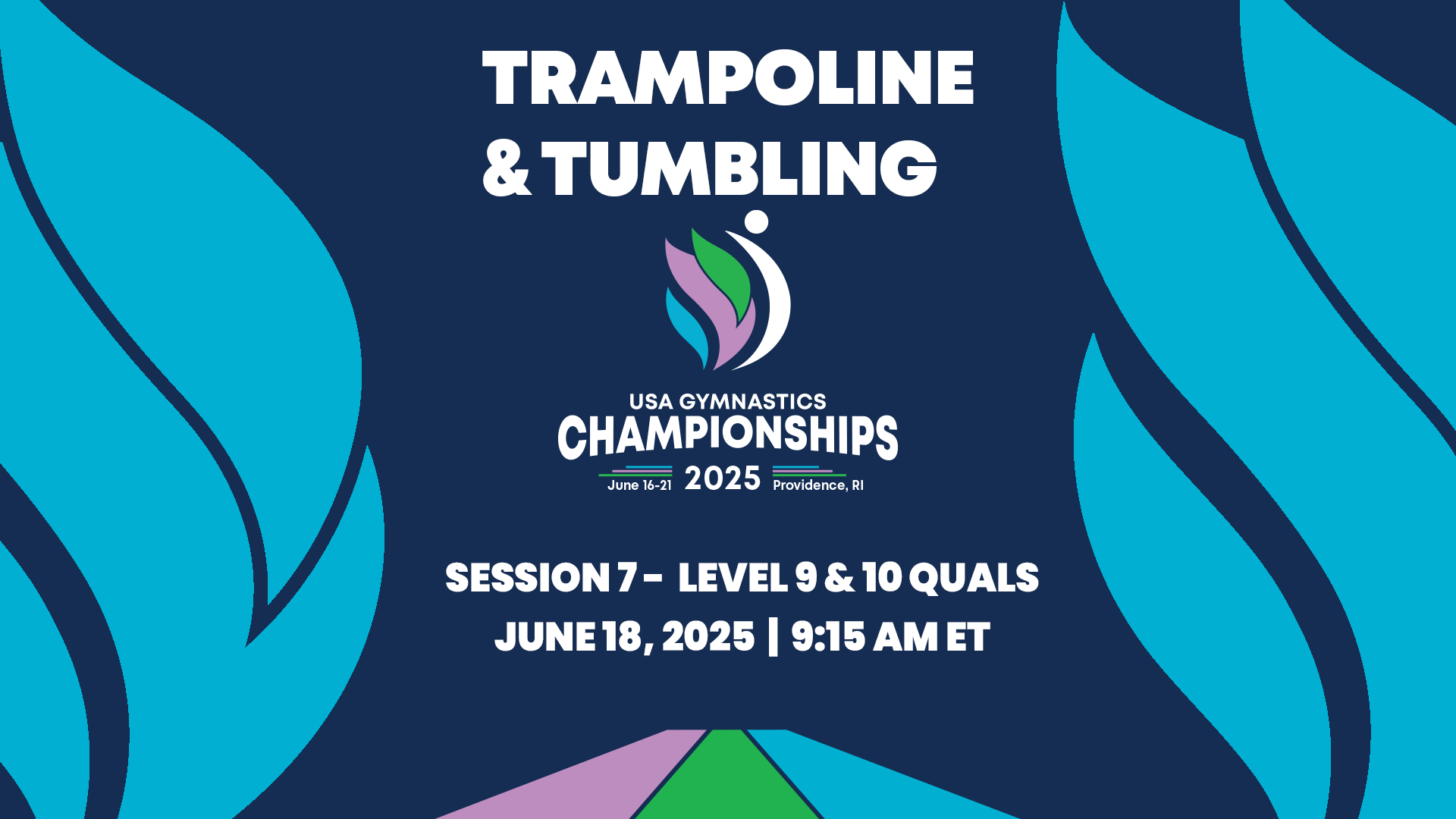 TRAMPOLINE
& TUMBLING

USA GYMNASTICS
CHAMPIONSHIPS
June 16-21 2025 Providence, RI

SESSION 7 - LEVEL 9 & 10 QUALS
JUNE 18, 2025 | 9:15 AM ET